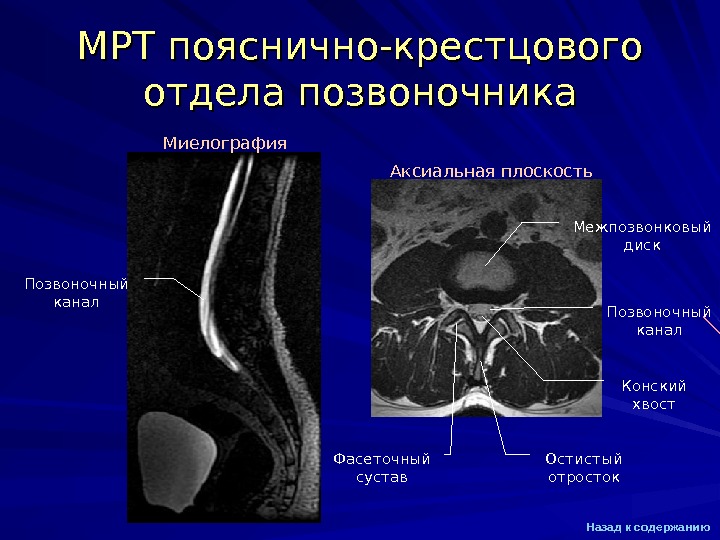 МРТ пояснично-крестцового отдела позвоночника

Миелография

Позвоночный канал

Аксиальная плоскость

Межпозвонковый диск

Позвоночный канал

Конский хвост

Фасеточный сустав

Остистый отросток

Назад к содержанию